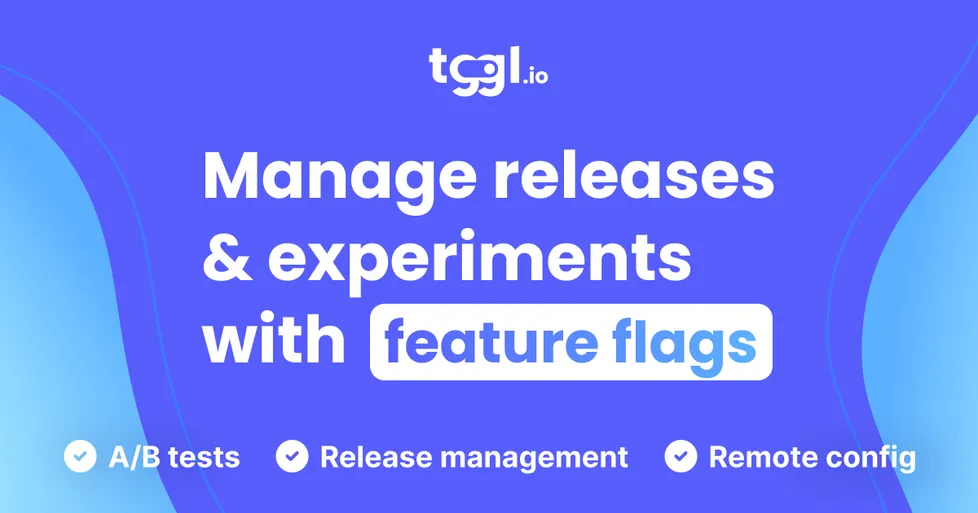 tggl.io

Manage releases & experiments with feature flags

A/B tests Release management Remote config